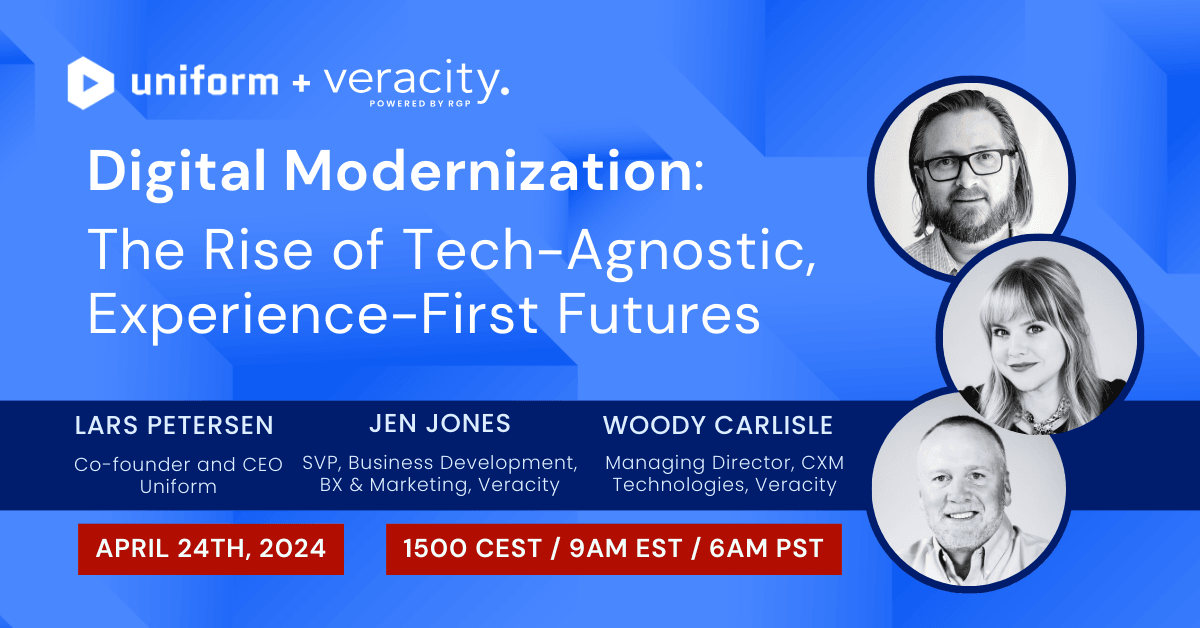 uniform + veracity.
POWERED BY RGP

Digital Modernization: The Rise of Tech-Agnostic, Experience-First Futures

LARS PETERSEN
Co-founder and CEO Uniform

JEN JONES
SVP, Business Development, BX & Marketing, Veracity

WOODY CARLISLE
Managing Director, CXM Technologies, Veracity

APRIL 24TH, 2024

1500 CEST / 9AM EST / 6AM PST